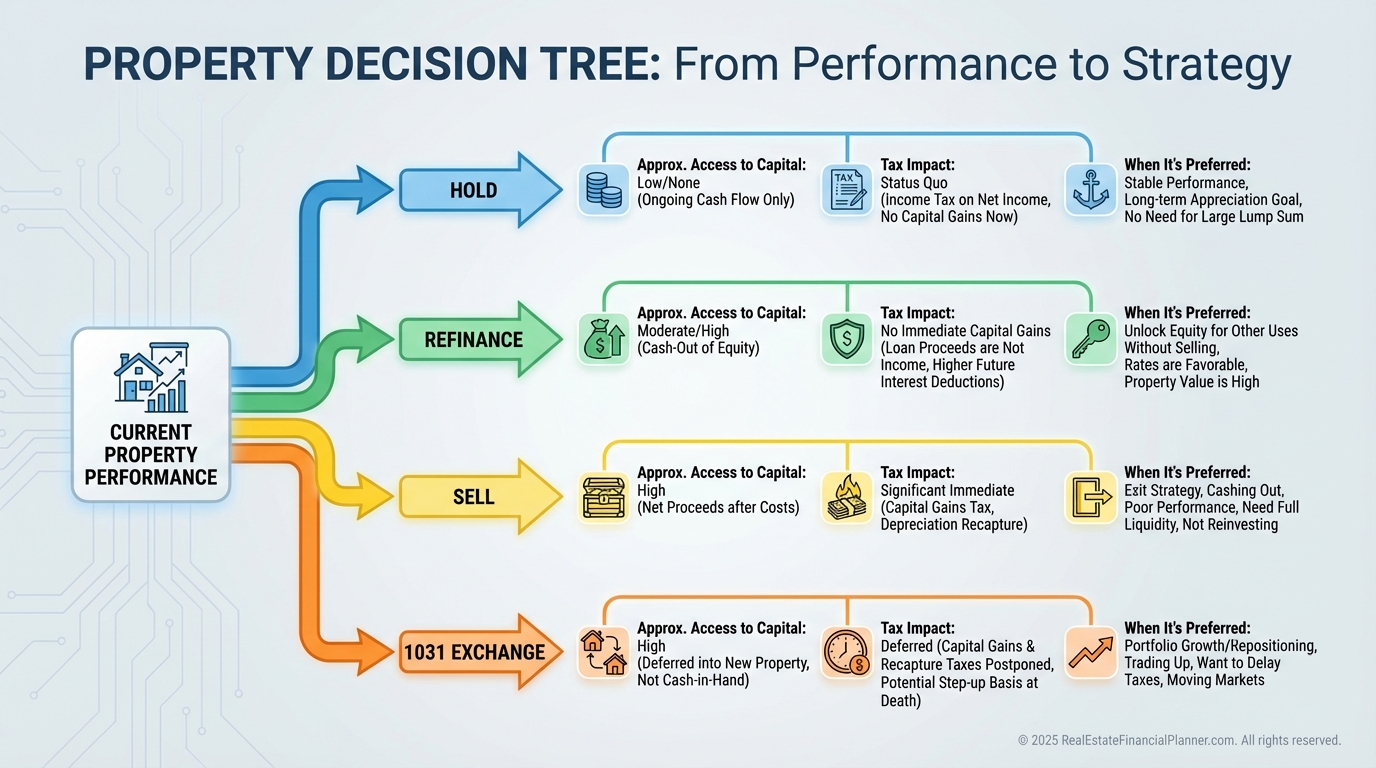 PROPERTY DECISION TREE: From Performance to Strategy

CURRENT PROPERTY PERFORMANCE

HOLD

Approx. Access to Capital: Low/None (Ongoing Cash Flow Only)

TAX

Tax Impact: Status Quo (Income Tax on Net Income, No Capital Gains Now)

When It's Preferred: Stable Performance, Long-term Appreciation Goal, No Need for Large Lump Sum

REFINANCE

Approx. Access to Capital: Moderate/High (Cash-Out of Equity)

Tax Impact: No Immediate Capital Gains (Loan Proceeds are Not Income, Higher Future Interest Deductions)

When It's Preferred: Unlock Equity for Other Uses Without Selling, Rates are Favorable, Property Value is High

SELL

Approx. Access to Capital: High (Net Proceeds after Costs)

Tax Impact: Significant Immediate (Capital Gains Tax, Depreciation Recapture)

When It's Preferred: Exit Strategy, Cashing Out, Poor Performance, Need Full Liquidity, Not Reinvesting

1031 EXCHANGE

Approx. Access to Capital: High (Deferred into New Property, Not Cash-in-Hand)

Tax Impact: Deferred (Capital Gains & Recapture Taxes Postponed, Potential Step-up Basis at Death)

When It's Preferred: Portfolio Growth/Repositioning, Trading Up, Want to Delay Taxes, Moving Markets

© 2025 RealEstateFinancialPlanner.com. All rights reserved.